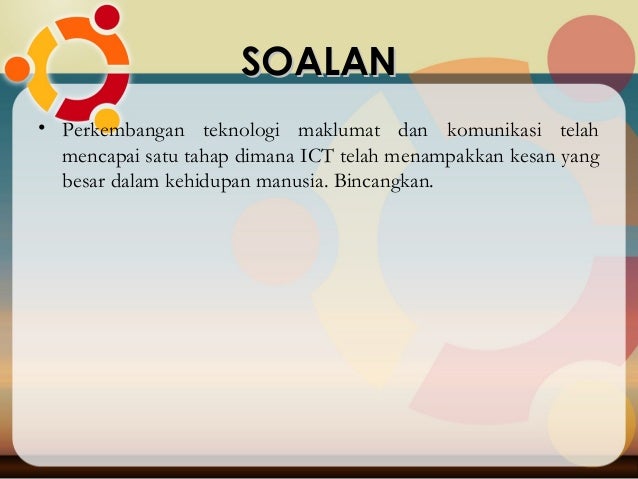 SOALAN

• Perkembangan teknologi maklumat dan komunikasi telah mencapai satu tahap dimana ICT telah menampakkan kesan yang besar dalam kehidupan manusia. Bincangkan.